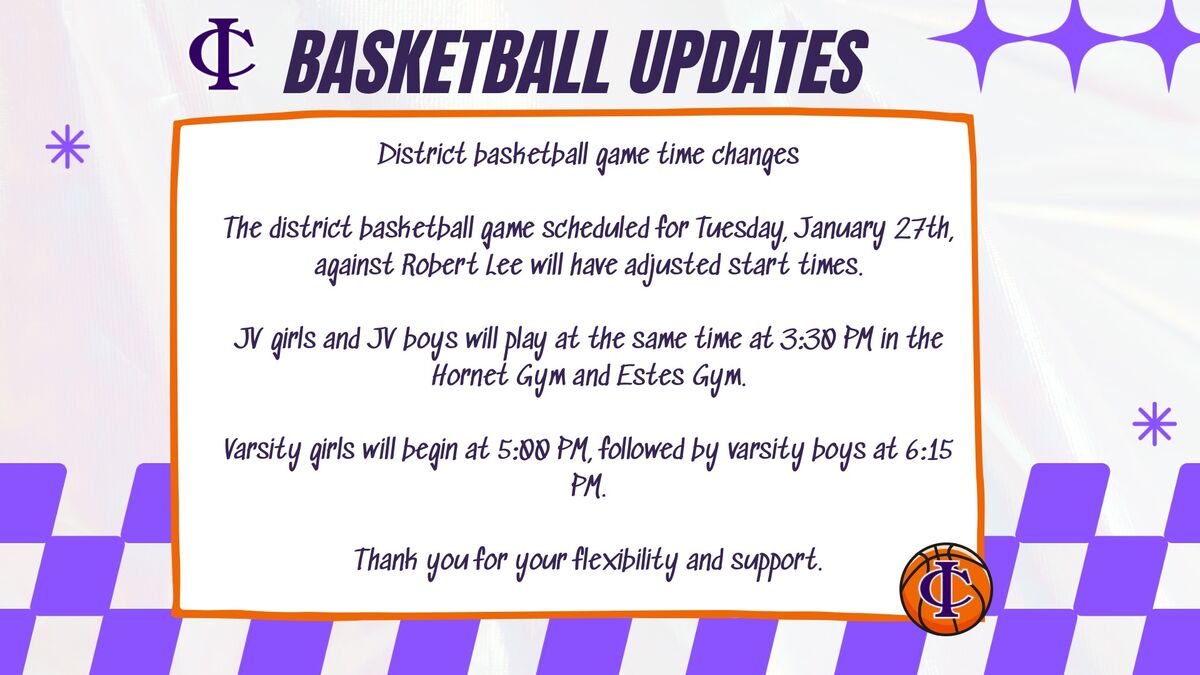 IC BASKETBALL UPDATES

District basketball game time changes

The district basketball game scheduled for Tuesday, January 27th, against Robert Lee will have adjusted start times.

JV girls and JV boys will play at the same time at 3:30 PM in the Hornet Gym and Estes Gym.

Varsity girls will begin at 5:00 PM, followed by varsity boys at 6:15 PM.

Thank you for your flexibility and support.

IC